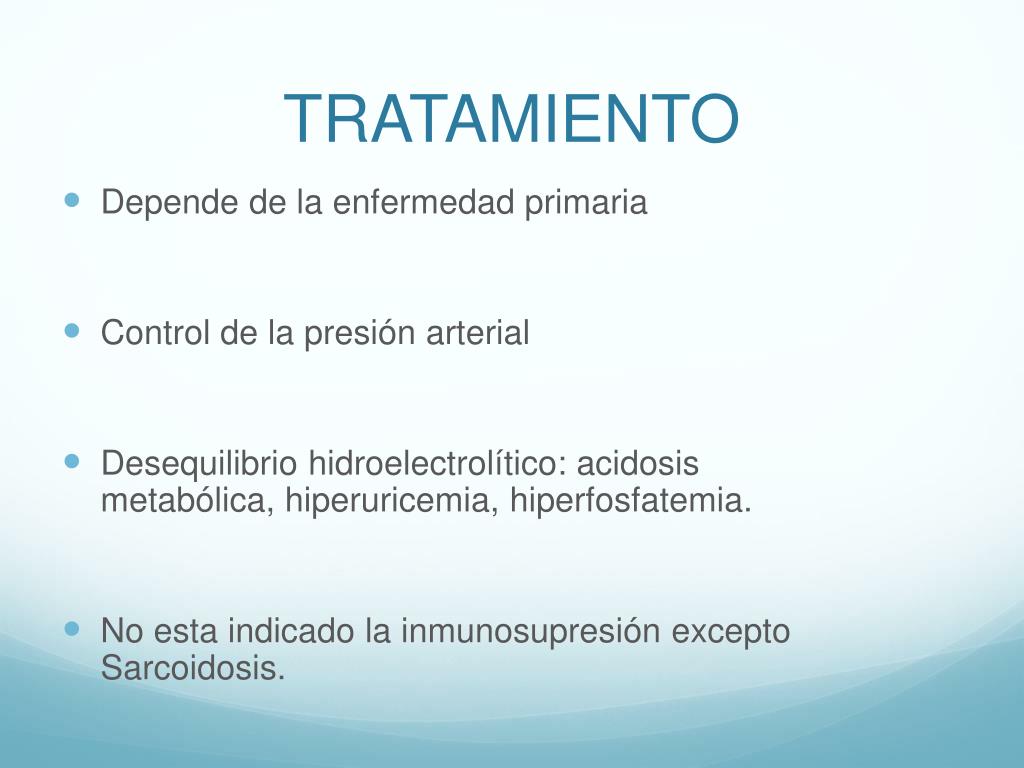 TRATAMIENTO

- Depende de la enfermedad primaria

- Control de la presión arterial

- Desequilibrio hidroelectrolítico: acidosis metabólica, hiperuricemia, hiperfosfatemia.

- No esta indicado la inmunosupresión excepto Sarcoidosis.